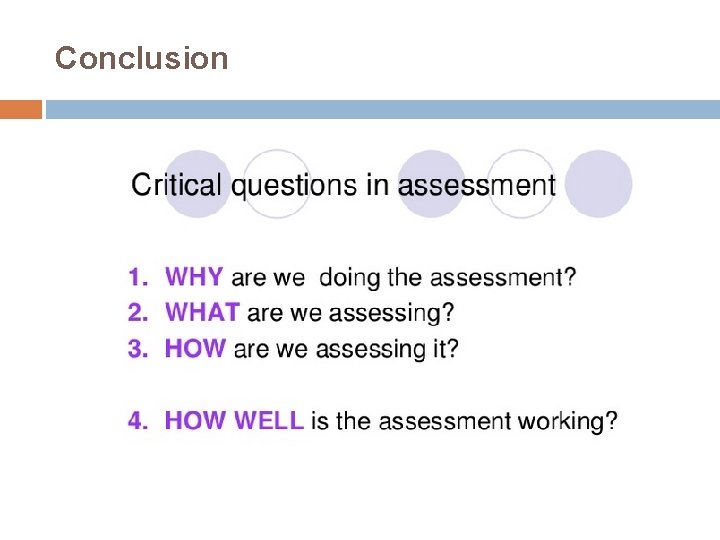 Conclusion

Critical questions in assessment

1. WHY are we doing the assessment?
2. WHAT are we assessing?
3. HOW are we assessing it?

4. HOW WELL is the assessment working?